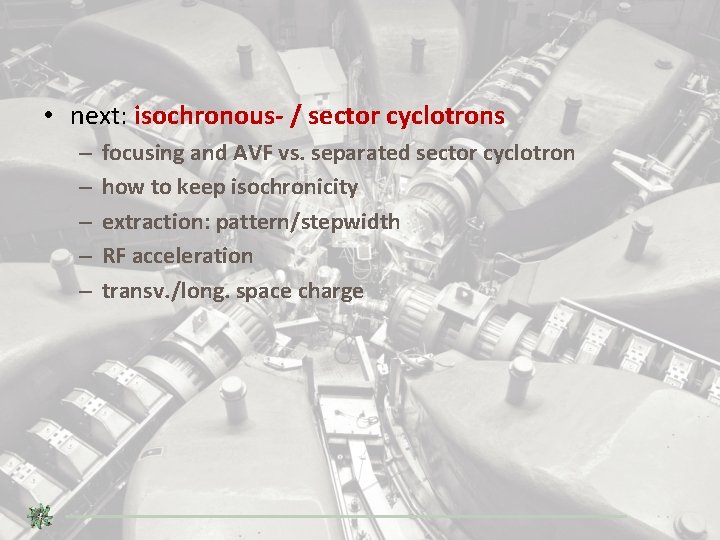 • next: isochronous- / sector cyclotrons

– focusing and AVF vs. separated sector cyclotron
– how to keep isochronicity
– extraction: pattern/stepwidth
– RF acceleration
– transv./long. space charge